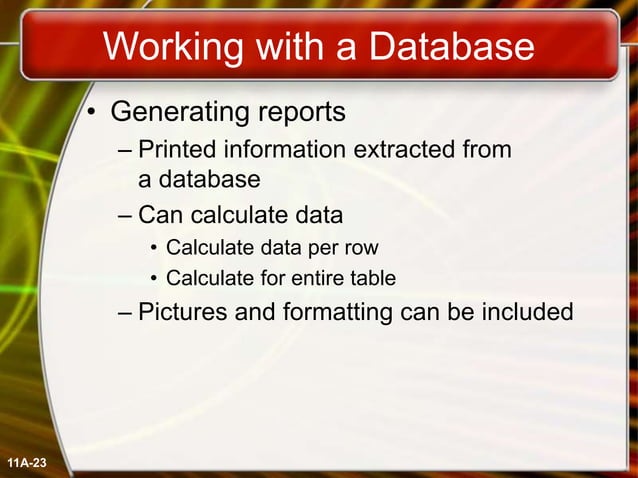 Working with a Database

• Generating reports
– Printed information extracted from a database
– Can calculate data
• Calculate data per row
• Calculate for entire table
– Pictures and formatting can be included

11A-23